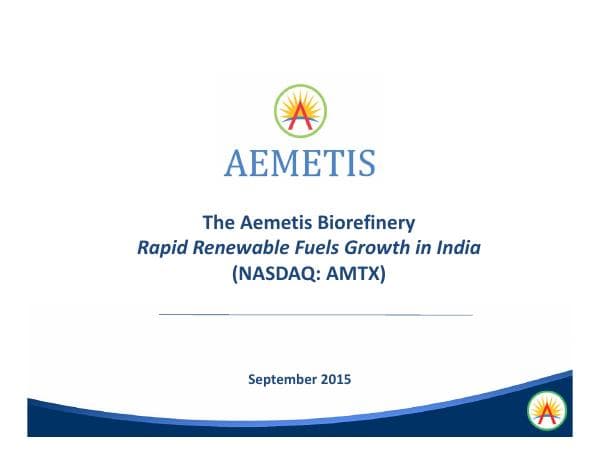 AEMETIS

The Aemetis Biorefinery
Rapid Renewable Fuels Growth in India
(NASDAQ: AMTX)

September 2015